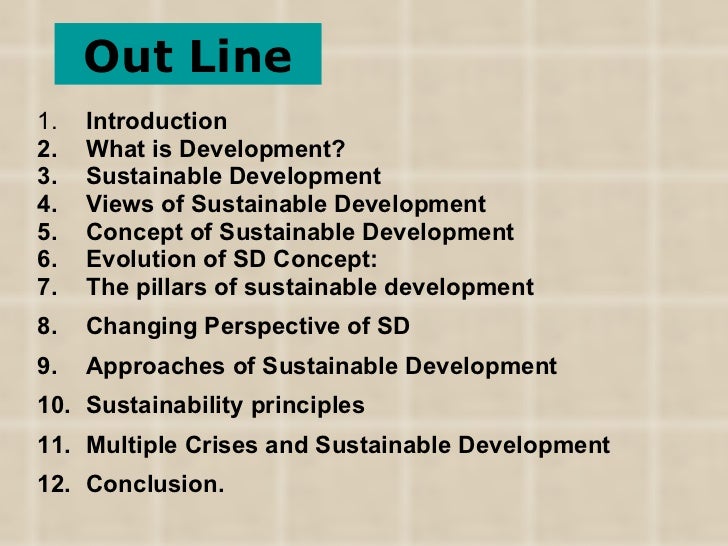 Out Line

1. Introduction
2. What is Development?
3. Sustainable Development
4. Views of Sustainable Development
5. Concept of Sustainable Development
6. Evolution of SD Concept:
7. The pillars of sustainable development
8. Changing Perspective of SD
9. Approaches of Sustainable Development
10. Sustainability principles
11. Multiple Crises and Sustainable Development
12. Conclusion.